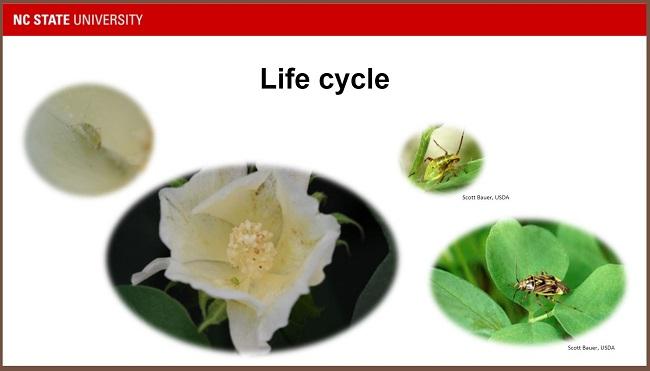 NC STATE UNIVERSITY

Life cycle

Scott Bauer, USDA

Scott Bauer, USDA